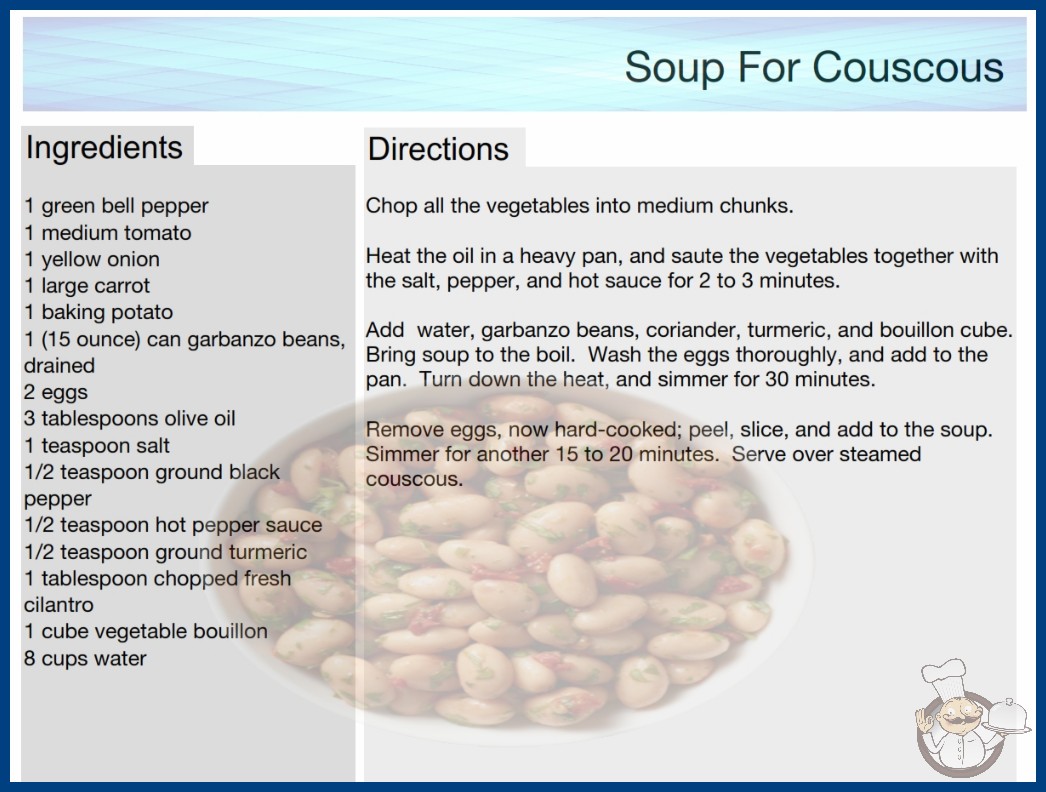 Soup For Couscous

Ingredients

1 green bell pepper
1 medium tomato
1 yellow onion
1 large carrot
1 baking potato
1 (15 ounce) can garbanzo beans, drained
2 eggs
3 tablespoons olive oil
1 teaspoon salt
1/2 teaspoon ground black pepper
1/2 teaspoon hot pepper sauce
1/2 teaspoon ground turmeric
1 tablespoon chopped fresh cilantro
1 cube vegetable bouillon
8 cups water

Directions

Chop all the vegetables into medium chunks.

Heat the oil in a heavy pan, and saute the vegetables together with the salt, pepper, and hot sauce for 2 to 3 minutes.

Add water, garbanzo beans, coriander, turmeric, and bouillon cube. Bring soup to the boil. Wash the eggs thoroughly, and add to the pan. Turn down the heat, and simmer for 30 minutes.

Remove eggs, now hard-cooked; peel, slice, and add to the soup. Simmer for another 15 to 20 minutes. Serve over steamed couscous.